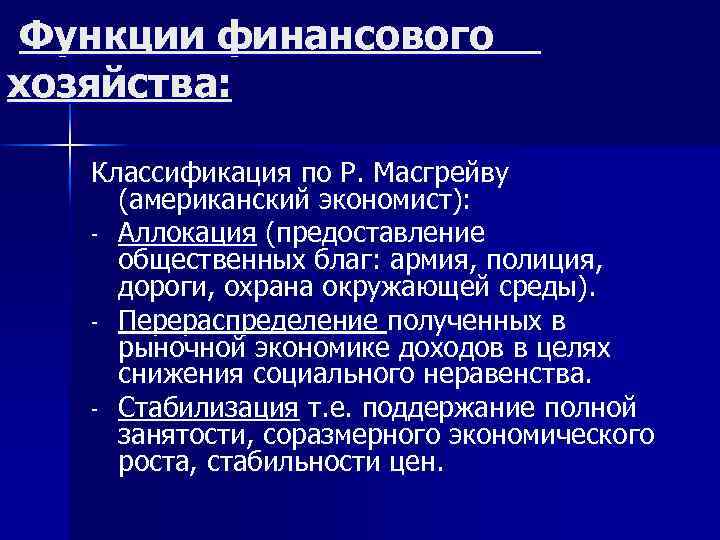 Функции финансового хозяйства:

Классификация по Р. Масгрейву (американский экономист):
- Аллокация (предоставление общественных благ: армия, полиция, дороги, охрана окружающей среды).
- Перераспределение полученных в рыночной экономике доходов в целях снижения социального неравенства.
- Стабилизация т.е. поддержание полной занятости, соразмерного экономического роста, стабильности цен.